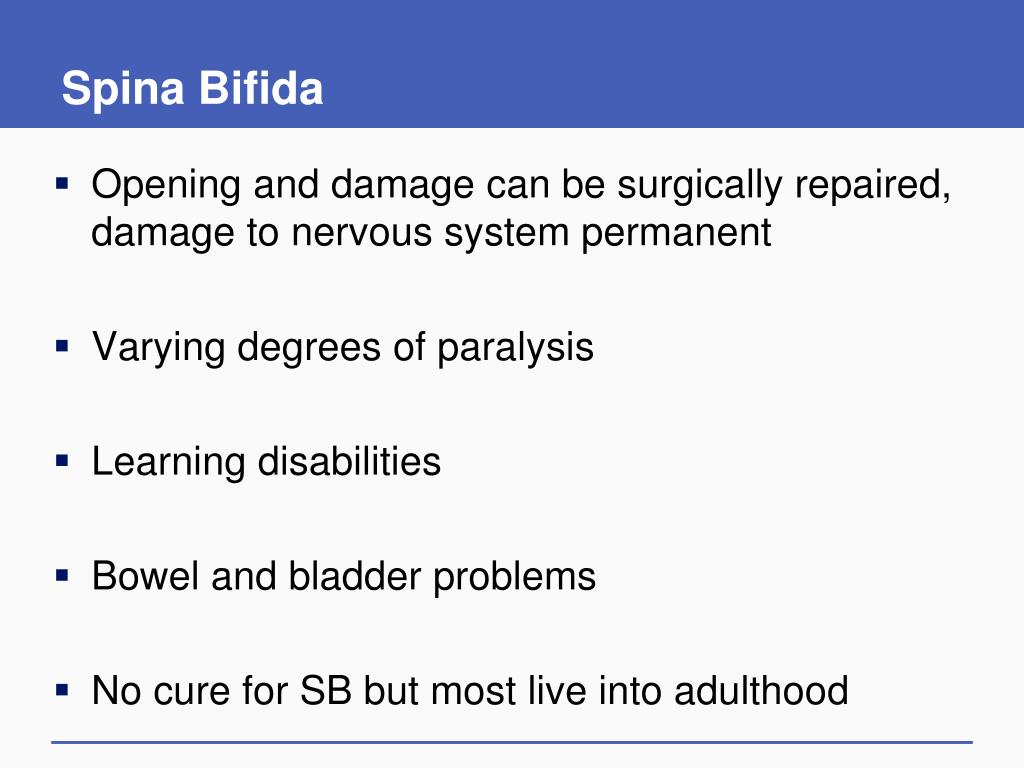 Spina Bifida

▪ Opening and damage can be surgically repaired, damage to nervous system permanent

▪ Varying degrees of paralysis

▪ Learning disabilities

▪ Bowel and bladder problems

▪ No cure for SB but most live into adulthood